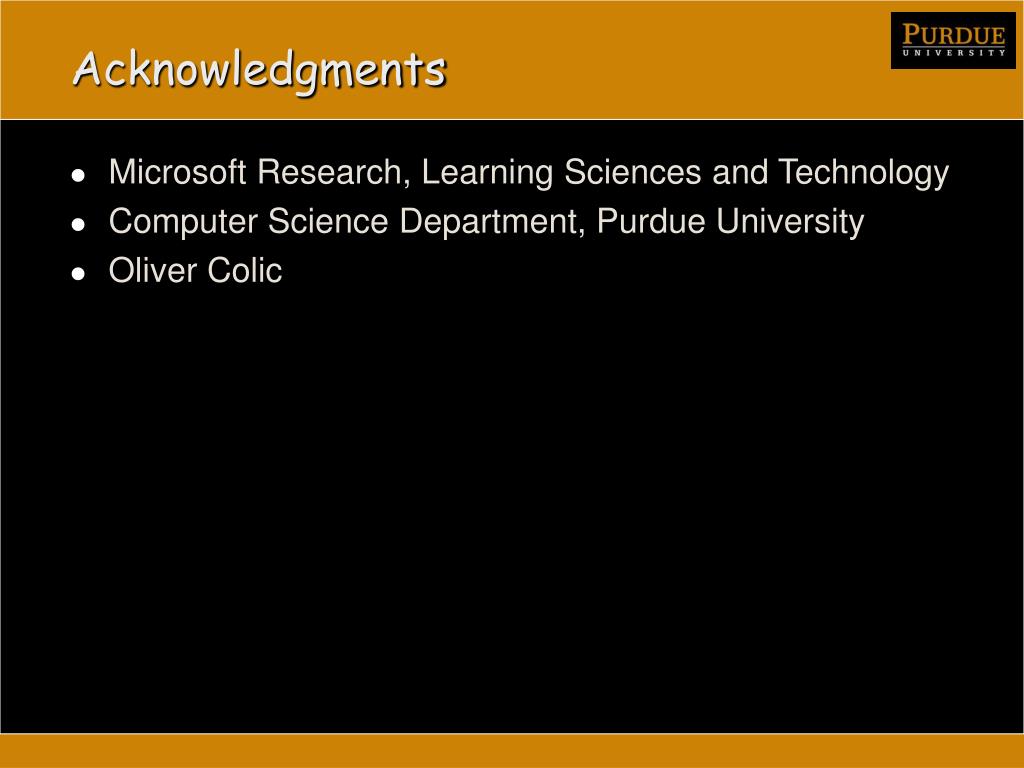 Acknowledgments

PURDUE
UNIVERSITY

- Microsoft Research, Learning Sciences and Technology
- Computer Science Department, Purdue University
- Oliver Colic